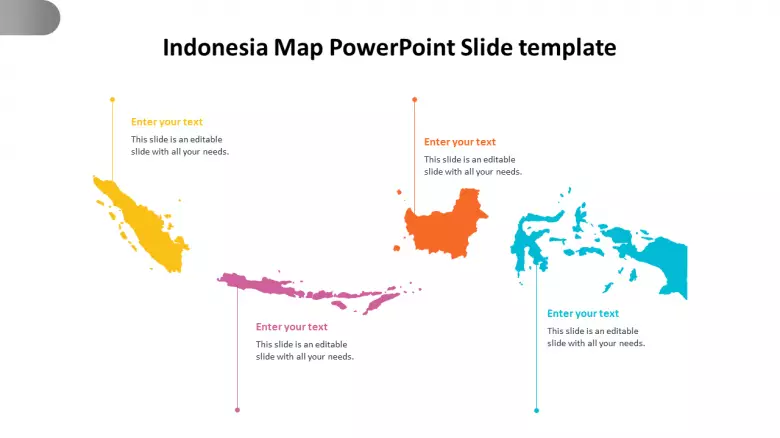 Indonesia Map PowerPoint Slide template

Enter your text
This slide is an editable slide with all your needs.

Enter your text
This slide is an editable slide with all your needs.

Enter your text
This slide is an editable slide with all your needs.

Enter your text
This slide is an editable slide with all your needs.